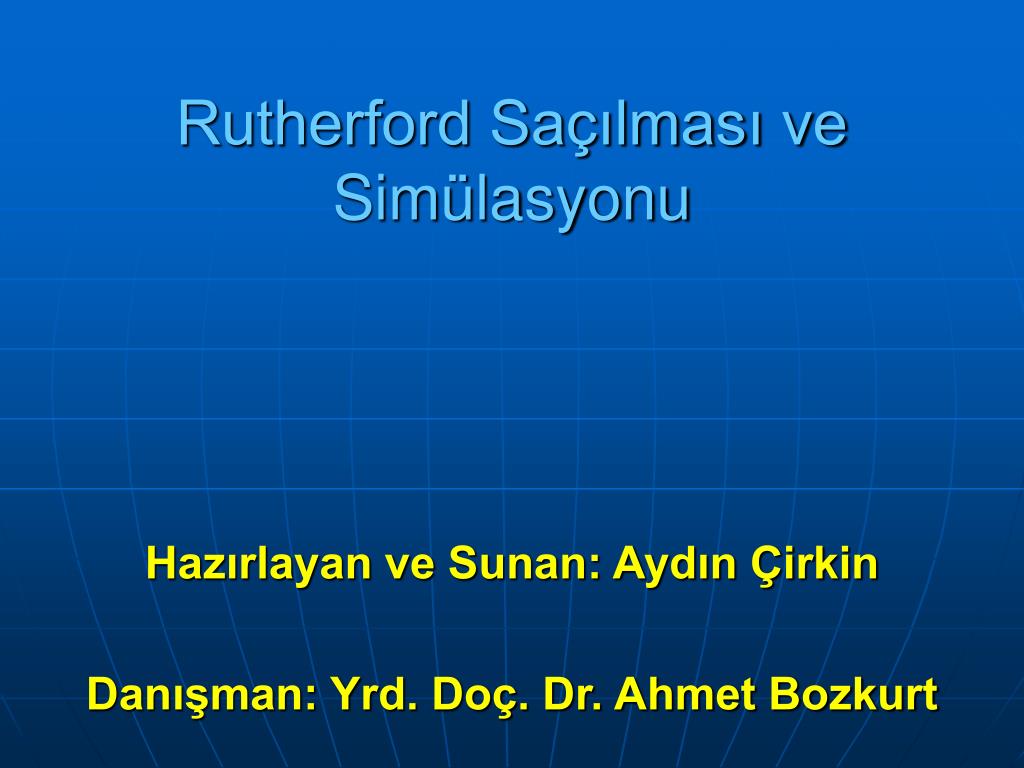 Rutherford Saçılması ve Simülasyonu

Hazırlayan ve Sunan: Aydın Çirkin

Danışman: Yrd. Doç. Dr. Ahmet Bozkurt